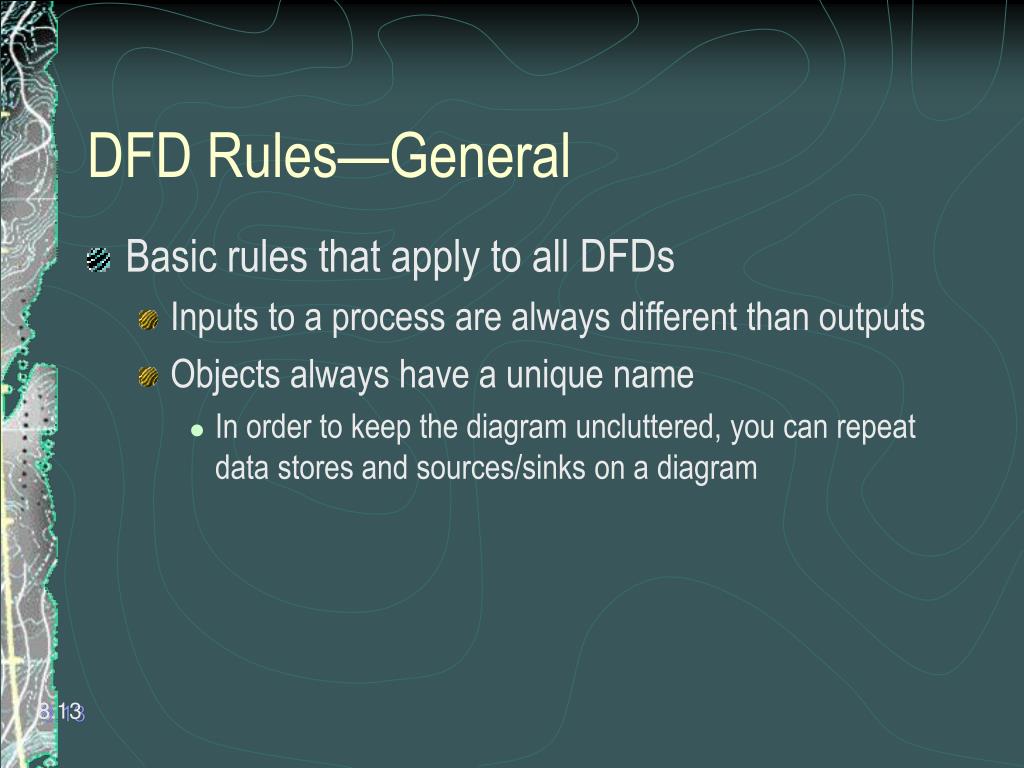 DFD Rules—General

Basic rules that apply to all DFDs

Inputs to a process are always different than outputs

Objects always have a unique name

In order to keep the diagram uncluttered, you can repeat data stores and sources/sinks on a diagram

8.13